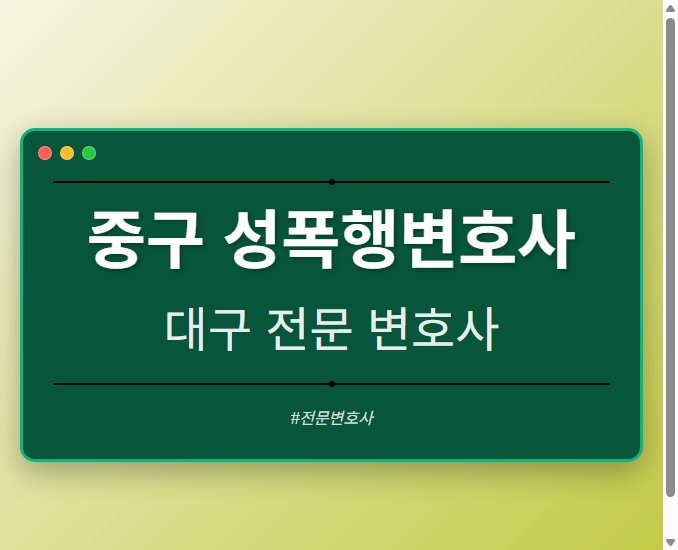 중구 성폭행변호사

대구 전문 변호사

#전문변호사